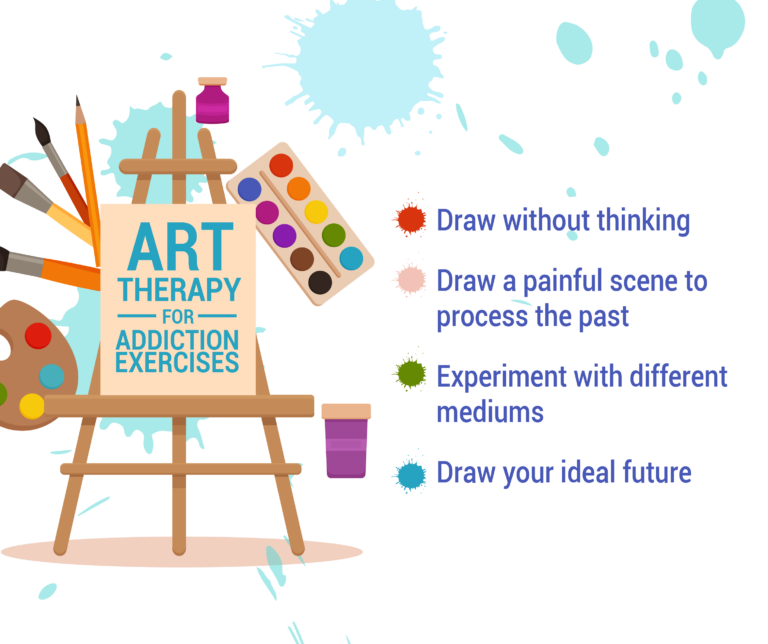 ART
THERAPY
FOR
ADDICTION
EXERCISES

Draw without thinking

Draw a painful scene to process the past

Experiment with different mediums

Draw your ideal future